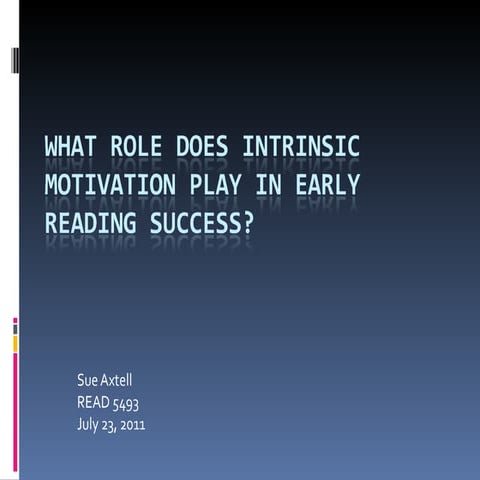 WHAT ROLE DOES INTRINSIC MOTIVATION PLAY IN EARLY READING SUCCESS?

Sue Axtell
READ 5493
July 23, 2011